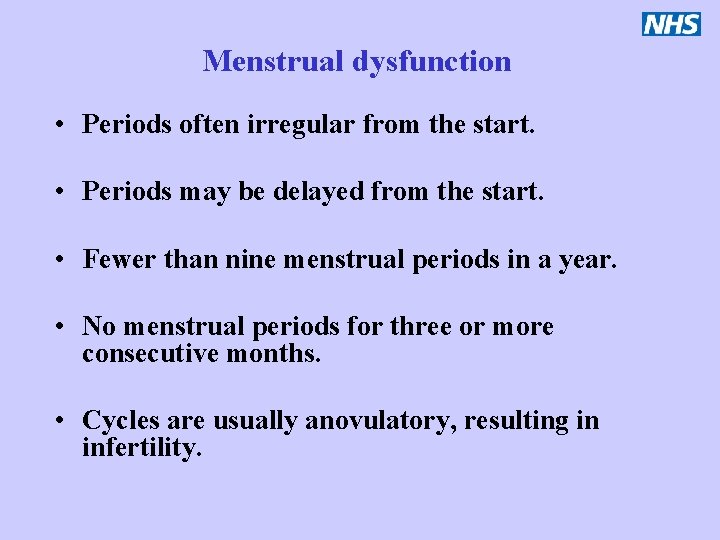 NHS

Menstrual dysfunction

• Periods often irregular from the start.

• Periods may be delayed from the start.

• Fewer than nine menstrual periods in a year.

• No menstrual periods for three or more consecutive months.

• Cycles are usually anovulatory, resulting in infertility.